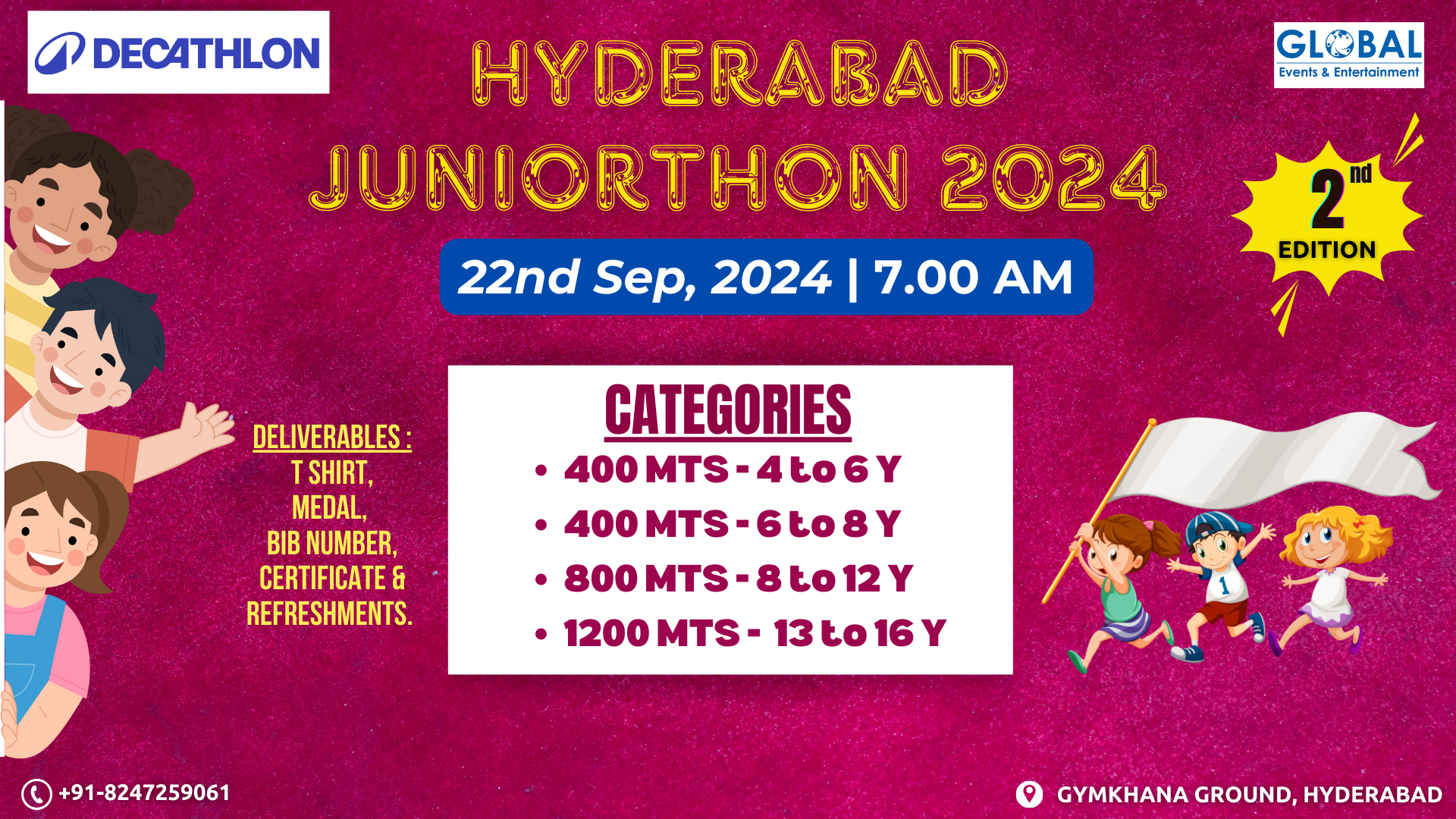 DECATHLON

HYDERABAD JUNIORTHON 2024

GLOBAL
Events & Entertainment

2nd EDITION

22nd Sep, 2024 | 7.00 AM

DELIVERABLES :
T SHIRT,
MEDAL,
BIB NUMBER,
CERTIFICATE &
REFRESHMENTS.

CATEGORIES
• 400 MTS - 4 to 6 Y
• 400 MTS - 6 to 8 Y
• 800 MTS - 8 to 12 Y
• 1200 MTS - 13 to 16 Y

1

+91-8247259061

GYMKHANA GROUND, HYDERABAD